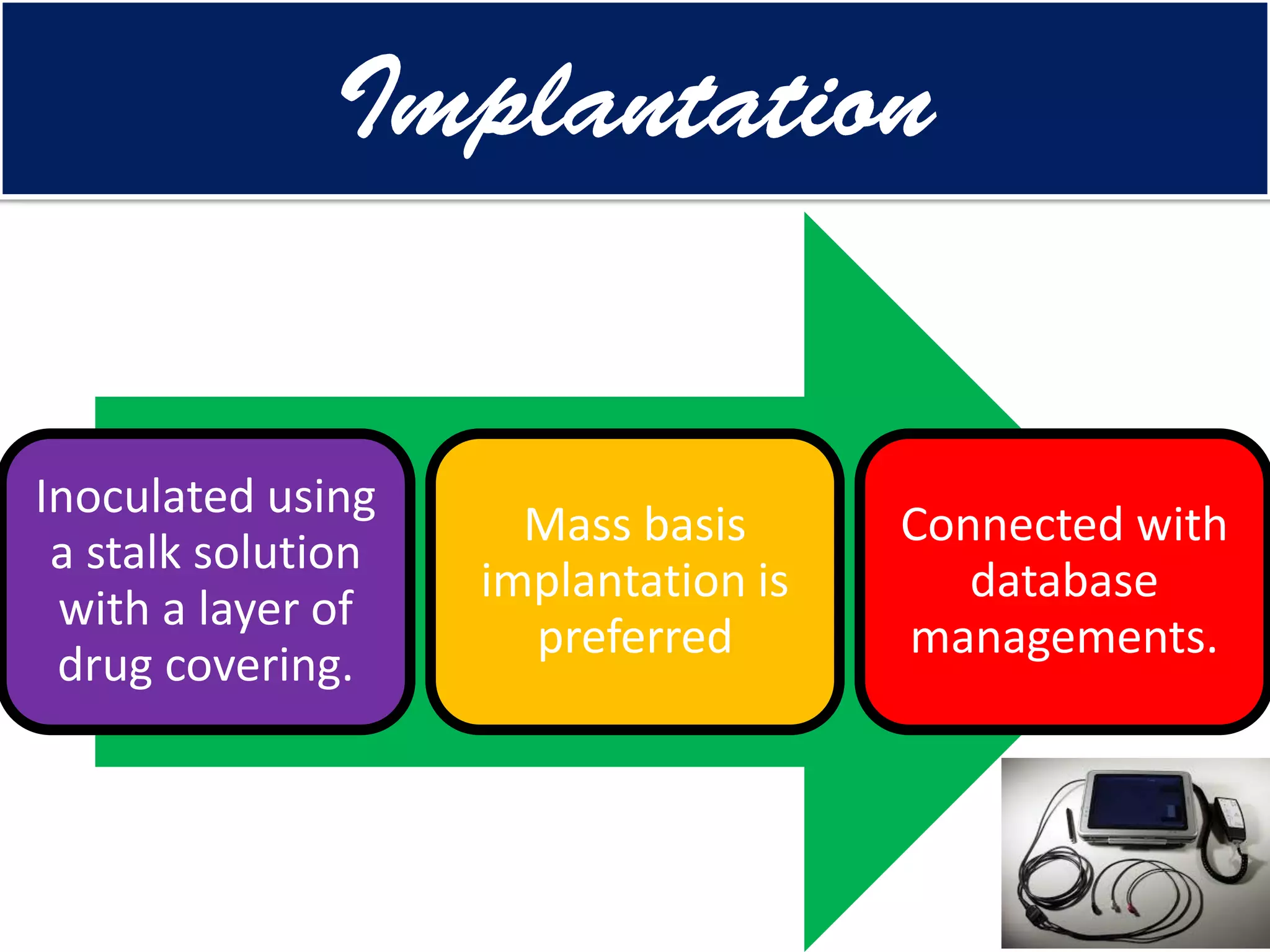 Implantation

Inoculated using a stalk solution with a layer of drug covering.

Mass basis implantation is preferred

Connected with database managements.